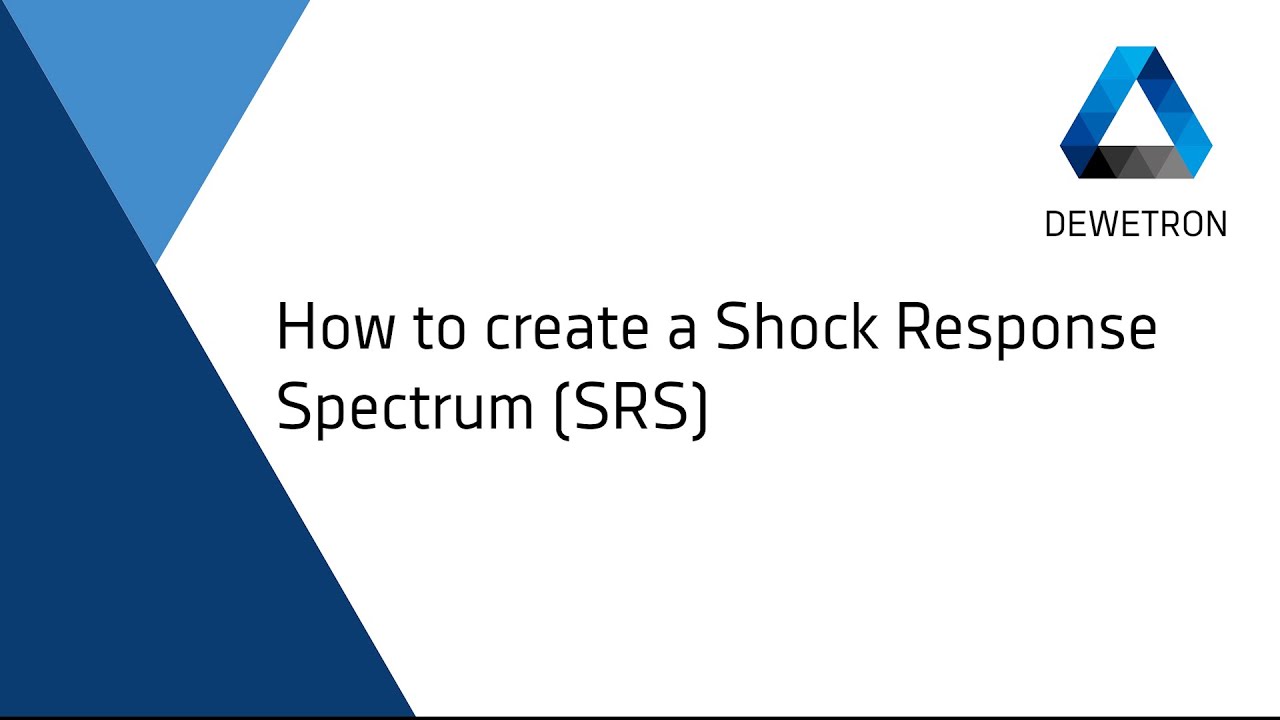 DEWETRON

How to create a Shock Response Spectrum (SRS)